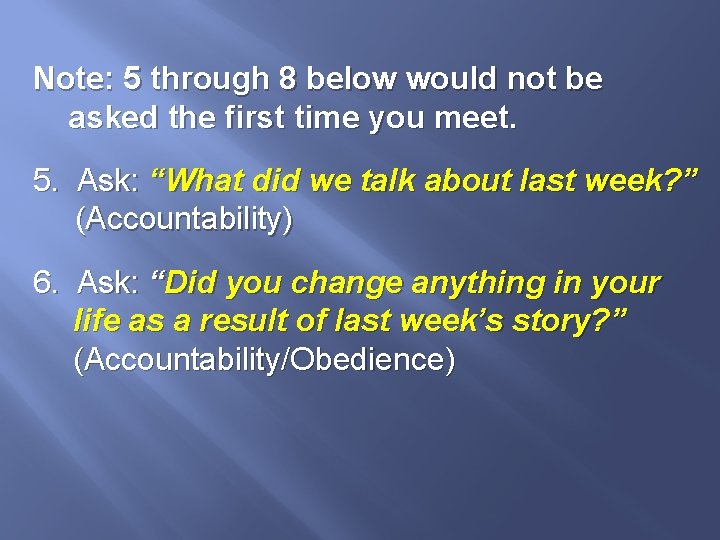 Note: 5 through 8 below would not be asked the first time you meet.

5. Ask: “What did we talk about last week?” (Accountability)

6. Ask: “Did you change anything in your life as a result of last week’s story?” (Accountability/Obedience)